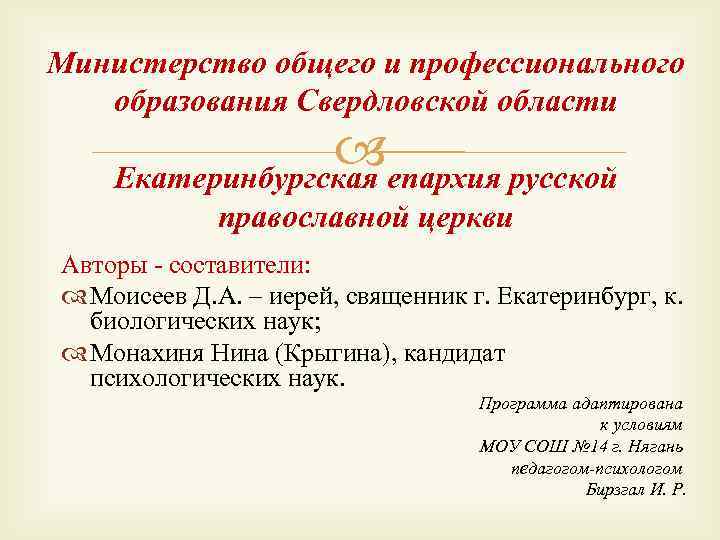 Министерство общего и профессионального образования Свердловской области

Екатеринбургская епархия русской православной церкви

Авторы - составители:

Моисеев Д.А. – иерей, священник г. Екатеринбург, к. биологических наук;

Монахиня Нина (Крыгина), кандидат психологических наук.

Программа адаптирована
к условиям
МОУ СОШ №14 г. Нягань
педагогом-психологом
Бирзгал И. Р.